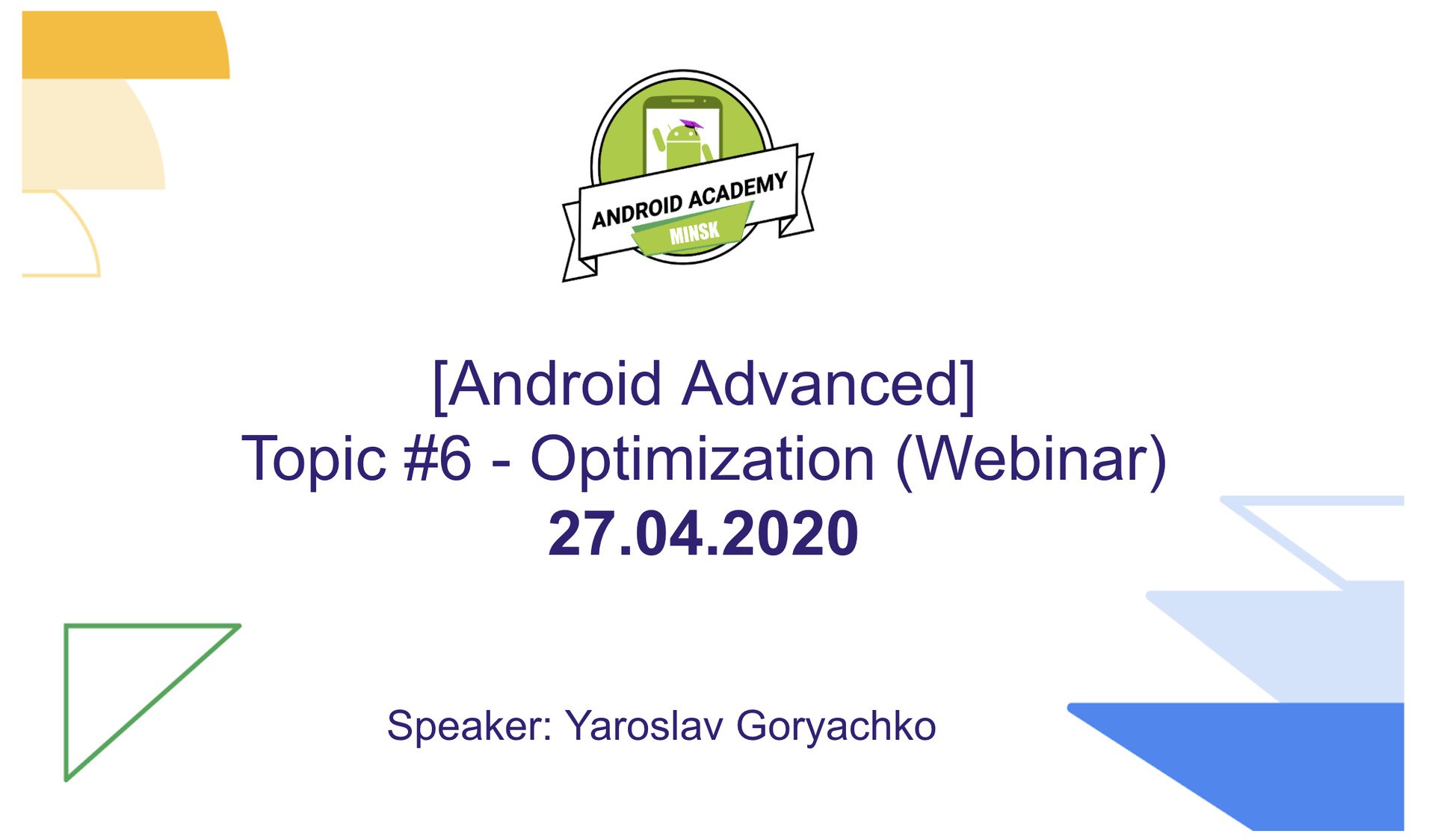 ANDROID ACADEMY
MINSK

[Android Advanced]
Topic #6 - Optimization (Webinar)
27.04.2020

Speaker: Yaroslav Goryachko